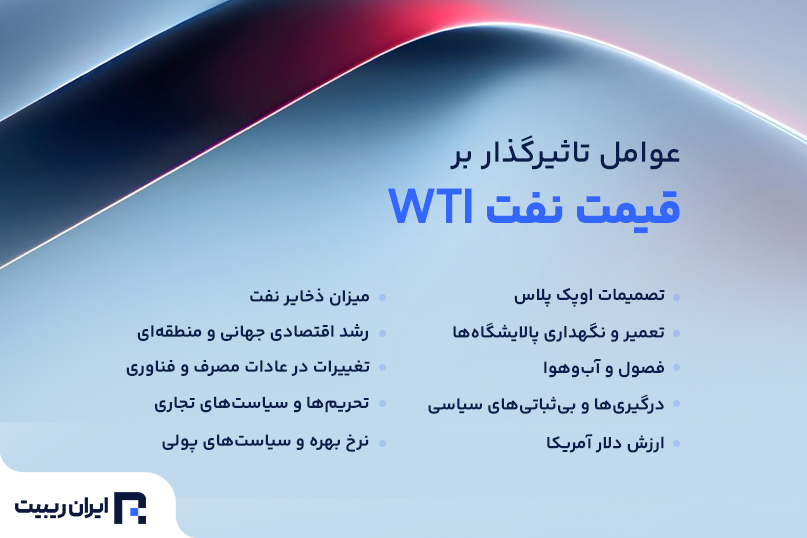 عوامل تاثیرگذار بر
قیمت نفت WTI

تصمیمات اوپک پلاس
تعمیر و نگهداری پالایشگاه‌ها
فصول و آب‌وهوا
درگیری‌ها و بی‌ثباتی‌های سیاسی
ارزش دلار آمریکا

میزان ذخایر نفت
رشد اقتصادی جهانی و منطقه‌ای
تغییرات در عادات مصرف و فناوری
تحریم‌ها و سیاست‌های تجاری
نرخ بهره و سیاست‌های پولی

ایران ریبیت